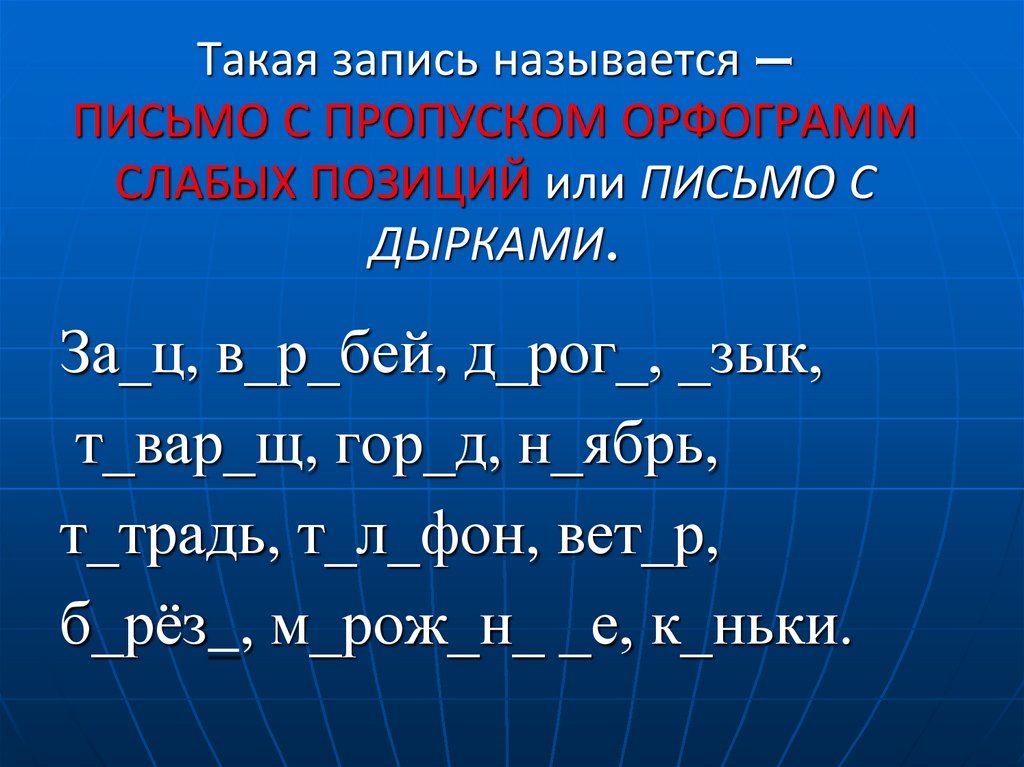 Такая запись называется – ПИСЬМО С ПРОПУСКОМ ОРФОГРАММ СЛАБЫХ ПОЗИЦИЙ или ПИСЬМО С ДЫРКАМИ.

За_ц, в_р_бей, д_рог_, _зык,
т_вар_щ, гор_д, н_ябрь,
т_традь, т_л_фон, вет_р,
б_рёз_, м_рож_н_ _е, к_ньки.